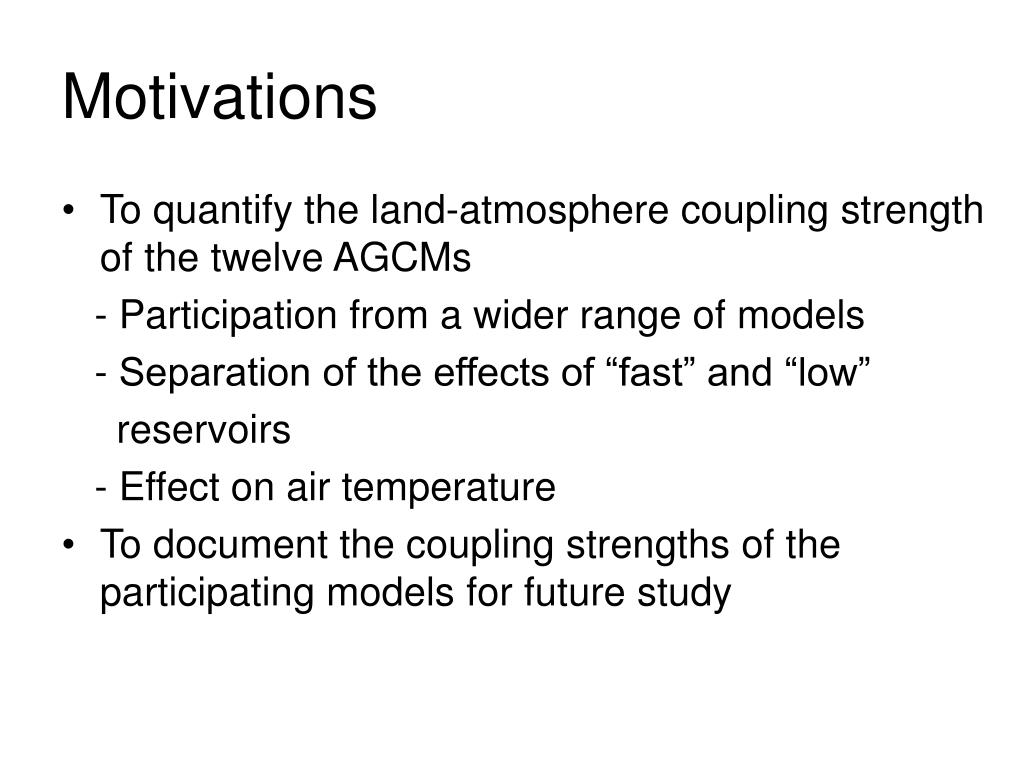 Motivations

• To quantify the land-atmosphere coupling strength of the twelve AGCMs

- Participation from a wider range of models

- Separation of the effects of “fast” and “low” reservoirs

- Effect on air temperature

• To document the coupling strengths of the participating models for future study